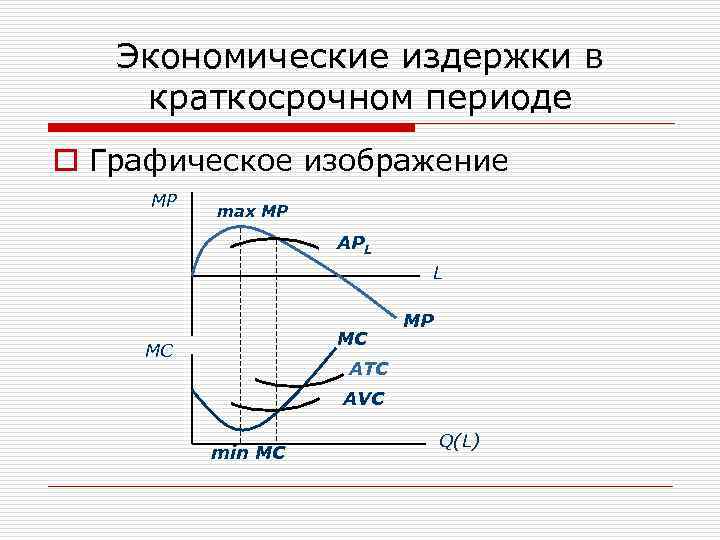 Экономические издержки в краткосрочном периоде

Графическое изображение

MP
max MP
$AP_L$
L
MP
MC
MC
ATC
AVC
min MC
Q(L)